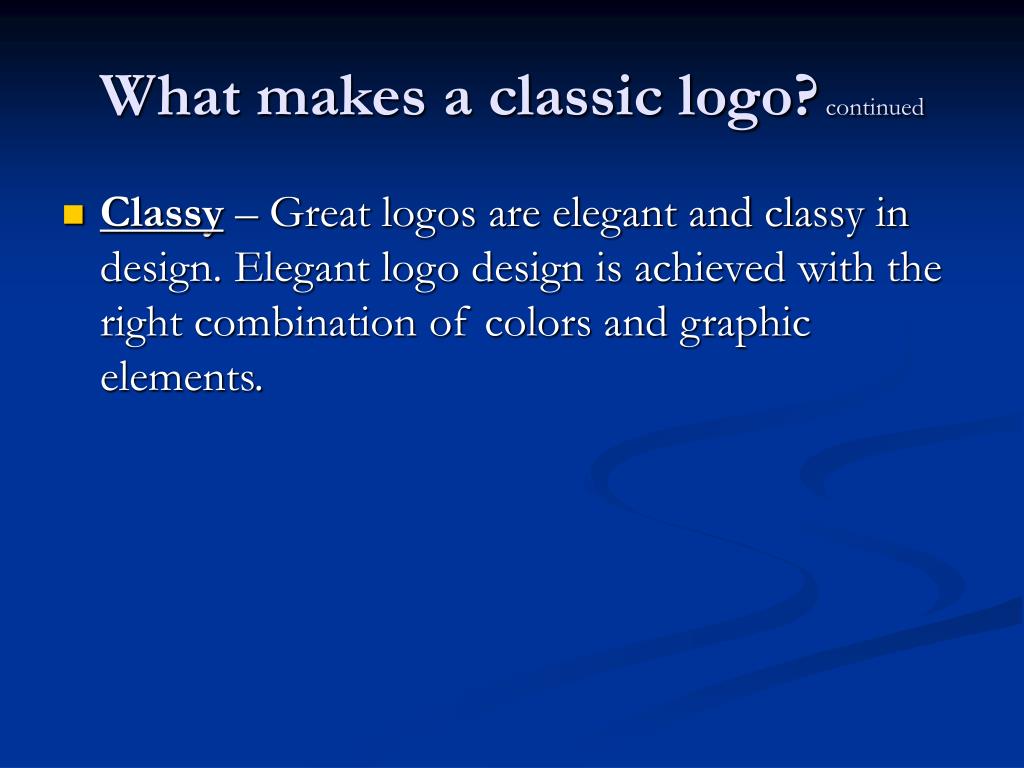 What makes a classic logo? continued

Classy – Great logos are elegant and classy in design. Elegant logo design is achieved with the right combination of colors and graphic elements.